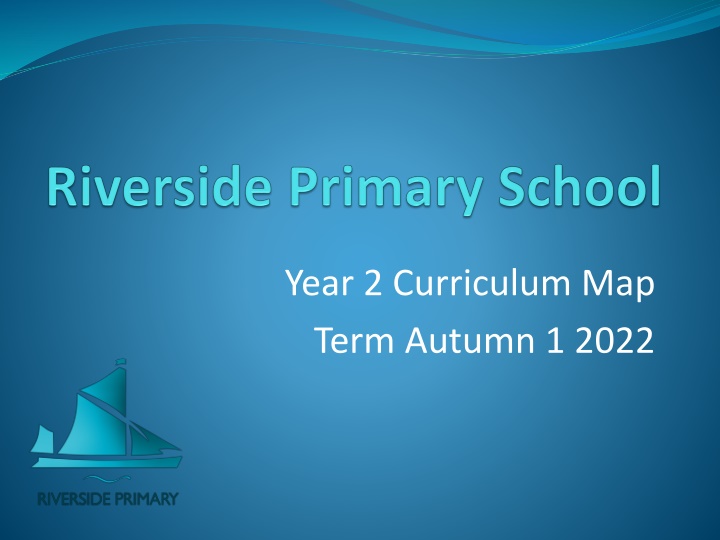 Riverside Primary School

Year 2 Curriculum Map

Term Autumn 1 2022

RIVERSIDE PRIMARY